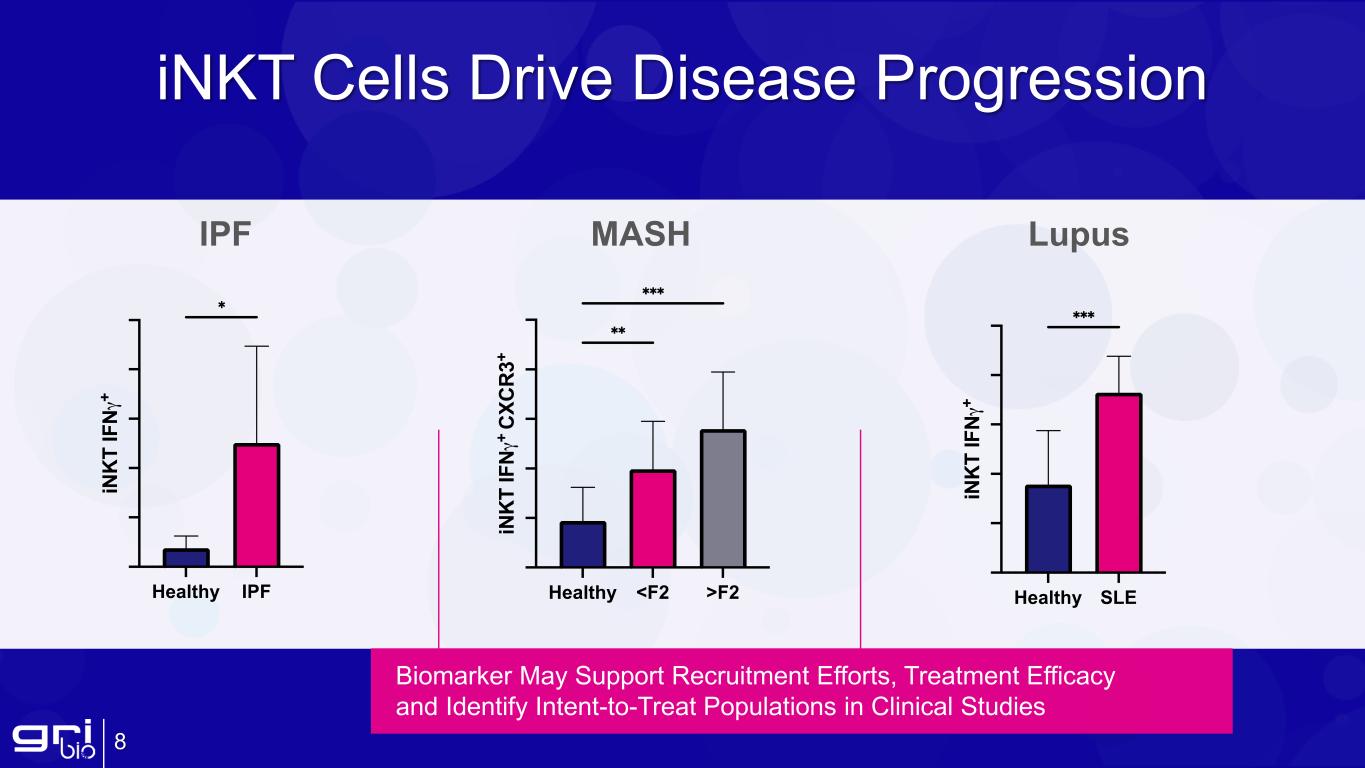 iNKT Cells Drive Disease Progression

IPF

*

iNKT IFN$\gamma^+$

Healthy IPF

MASH

***

**

iNKT IFN$\gamma^+$ CXCR3$^+$

Healthy <F2 >F2

Lupus

***

iNKT IFN$\gamma^+$

Healthy SLE

Biomarker May Support Recruitment Efforts, Treatment Efficacy and Identify Intent-to-Treat Populations in Clinical Studies

gri bio 8